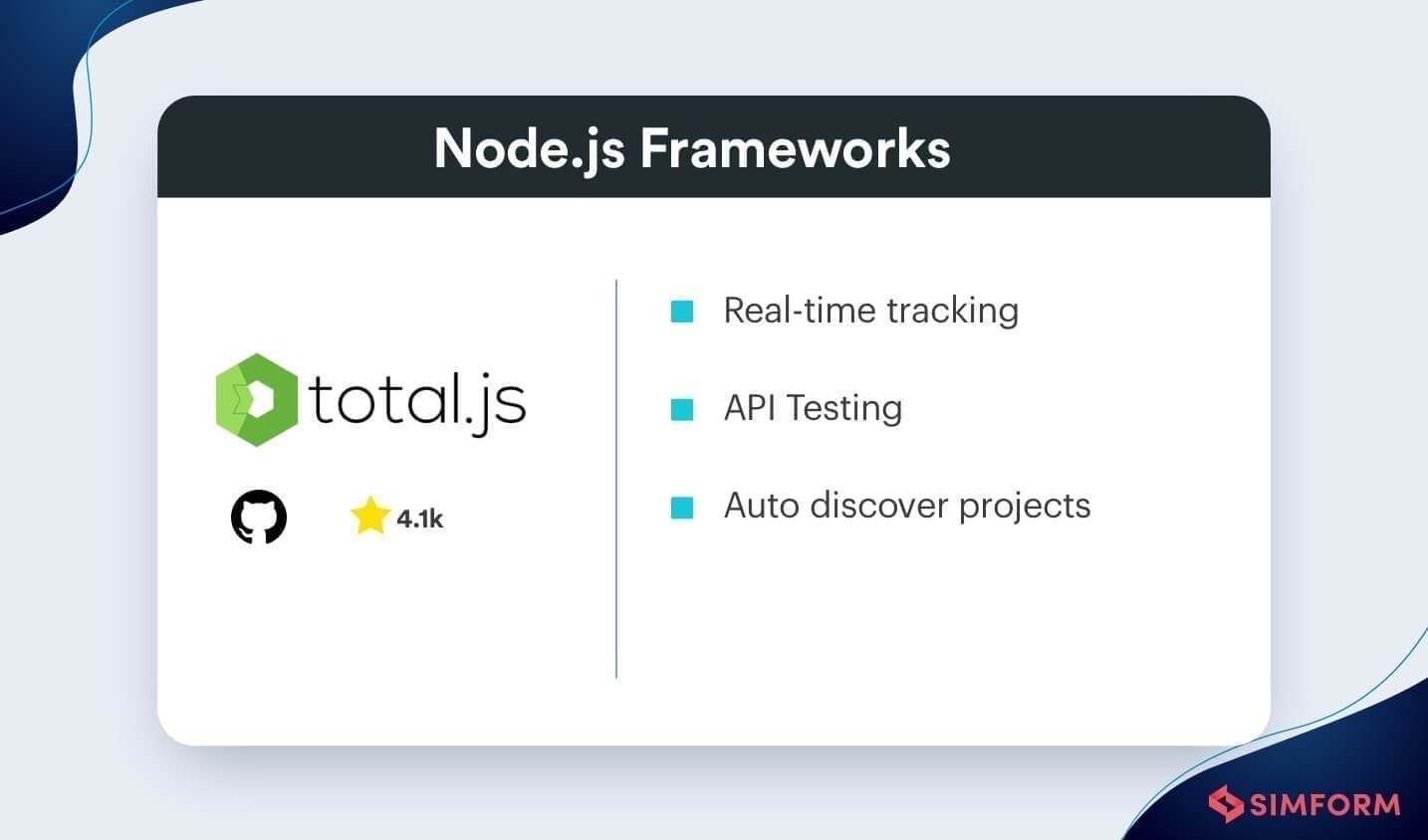 Node.js Frameworks

total.js

4.1k

Real-time tracking

API Testing

Auto discover projects

SIMFORM